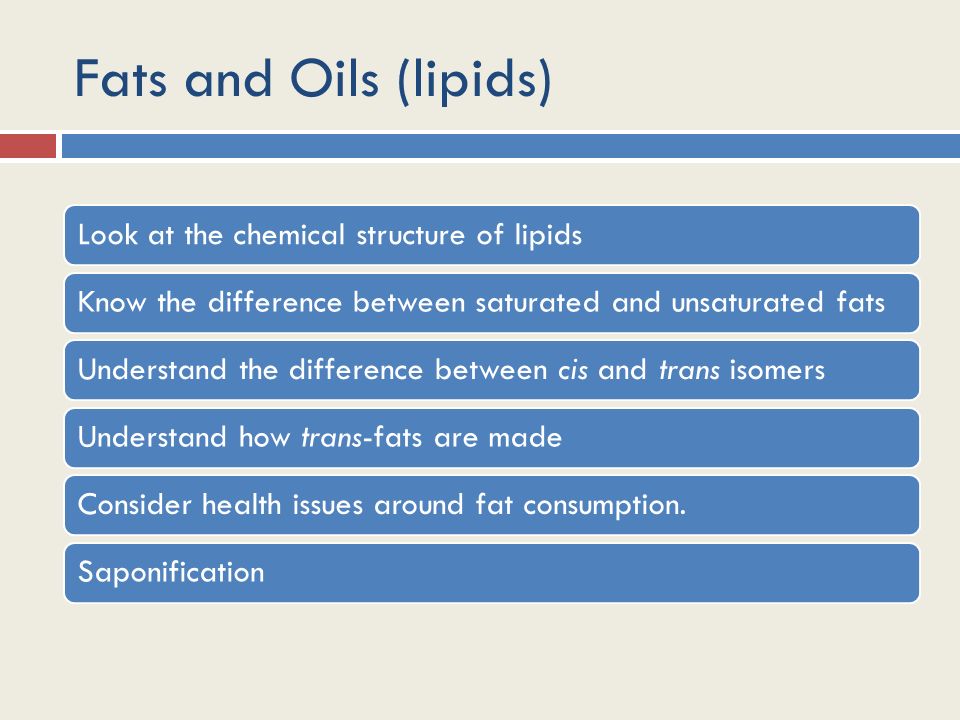 Fats and Oils (lipids)

Look at the chemical structure of lipids

Know the difference between saturated and unsaturated fats

Understand the difference between cis and trans isomers

Understand how trans-fats are made

Consider health issues around fat consumption.

Saponification